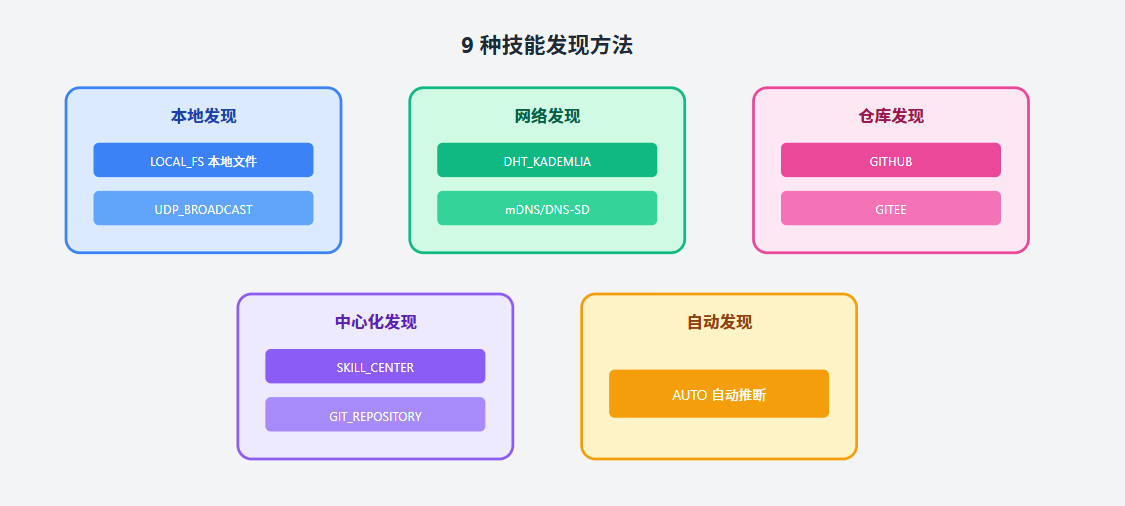 9 种技能发现方法

本地发现

LOCAL_FS 本地文件

UDP_BROADCAST

网络发现

DHT_KADEMLIA

mDNS/DNS-SD

仓库发现

GITHUB

GITEE

中心化发现

SKILL_CENTER

GIT_REPOSITORY

自动发现

AUTO 自动推断